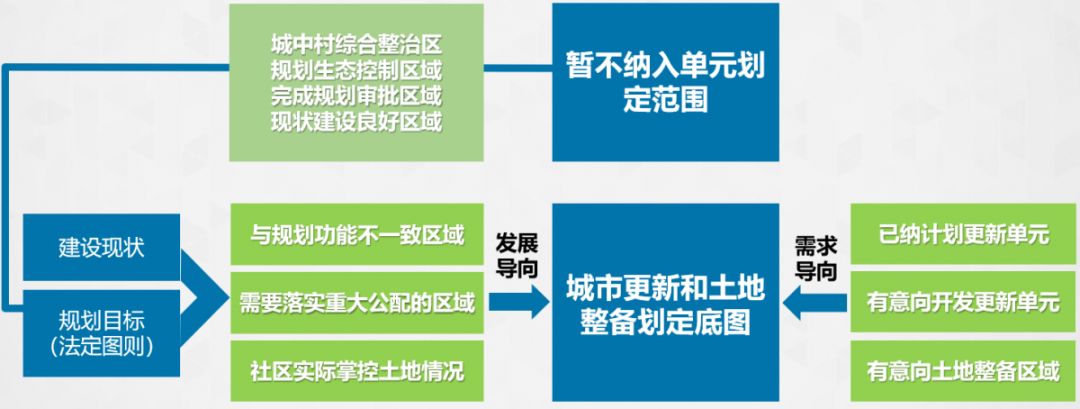 城中村综合整治区
规划生态控制区域
完成规划审批区域
现状建设良好区域

暂不纳入单元划定范围

建设现状

规划目标
(法定图则)

与规划功能不一致区域

需要落实重大公配的区域

社区实际掌控土地情况

发展导向

城市更新和土地整备划定底图

需求导向

已纳计划更新单元

有意向开发更新单元

有意向土地整备区域